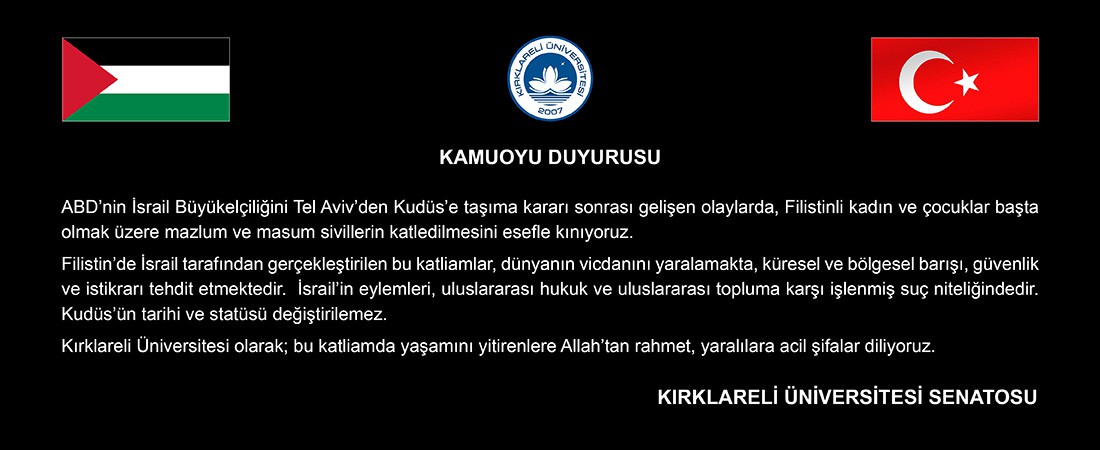 KIRKLARELİ ÜNİVERSİTESİ
2007

KAMUOYU DUYURUSU

ABD'nin İsrail Büyükelçiliğini Tel Aviv'den Kudüs'e taşıma kararı sonrası gelişen olaylarda, Filistinli kadın ve çocuklar başta olmak üzere mazlum ve masum sivillerin katledilmesini esefle kınıyoruz.

Filistin'de İsrail tarafından gerçekleştirilen bu katliamlar, dünyanın vicdanını yaralamakta, küresel ve bölgesel barışı, güvenlik ve istikrarı tehdit etmektedir. İsrail'in eylemleri, uluslararası hukuk ve uluslararası topluma karşı işlenmiş suç niteliğindedir. Kudüs'ün tarihi ve statüsü değiştirilemez.

Kırklareli Üniversitesi olarak; bu katliamda yaşamını yitirenlere Allah'tan rahmet, yaralılara acil şifalar diliyoruz.

KIRKLARELİ ÜNİVERSİTESİ SENATOSU